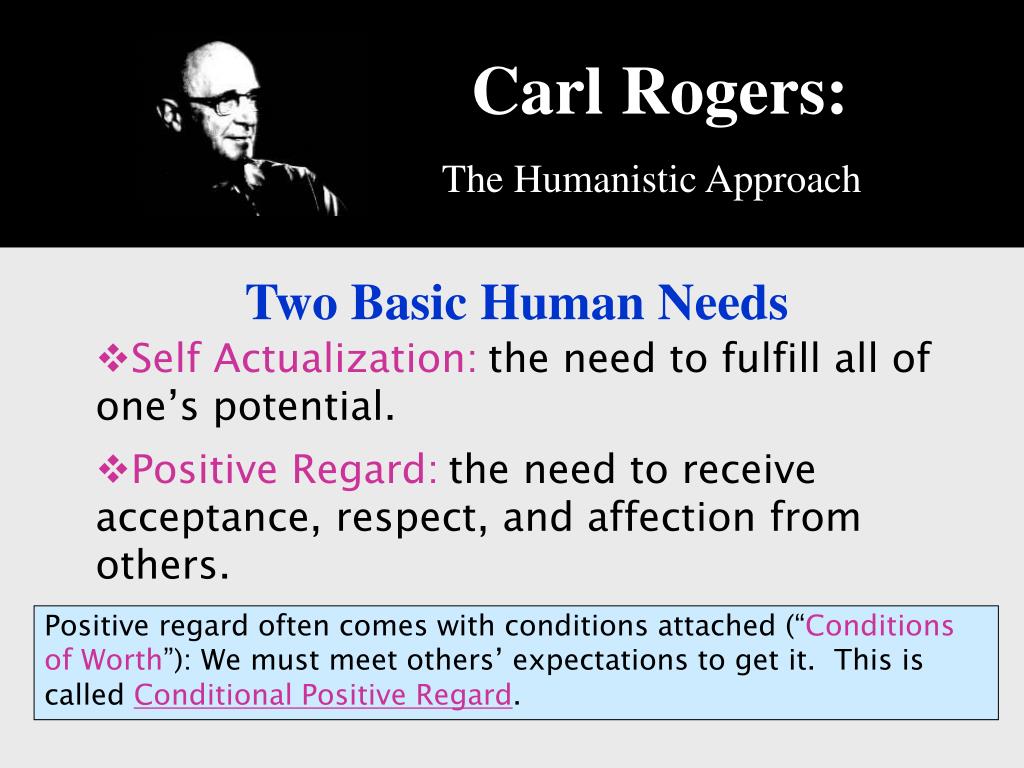 Carl Rogers:

The Humanistic Approach

Two Basic Human Needs

❖Self Actualization: the need to fulfill all of one’s potential.

❖Positive Regard: the need to receive acceptance, respect, and affection from others.

Positive regard often comes with conditions attached (“Conditions of Worth”): We must meet others’ expectations to get it. This is called Conditional Positive Regard.